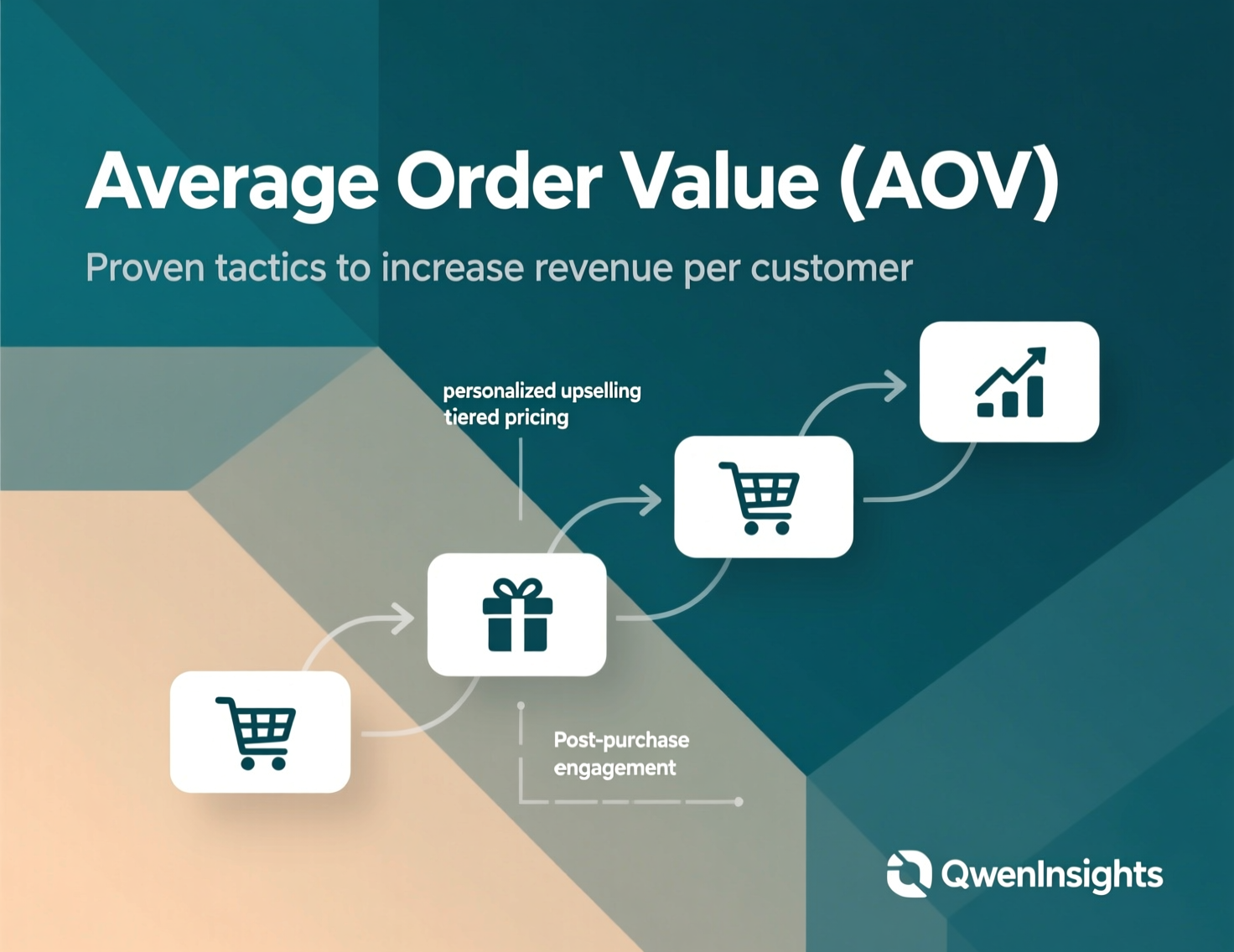 Average Order Value (AOV)

Proven tactics to increase revenue per customer

personalized upselling
tiered pricing

Post-purchase engagement

QwenInsights